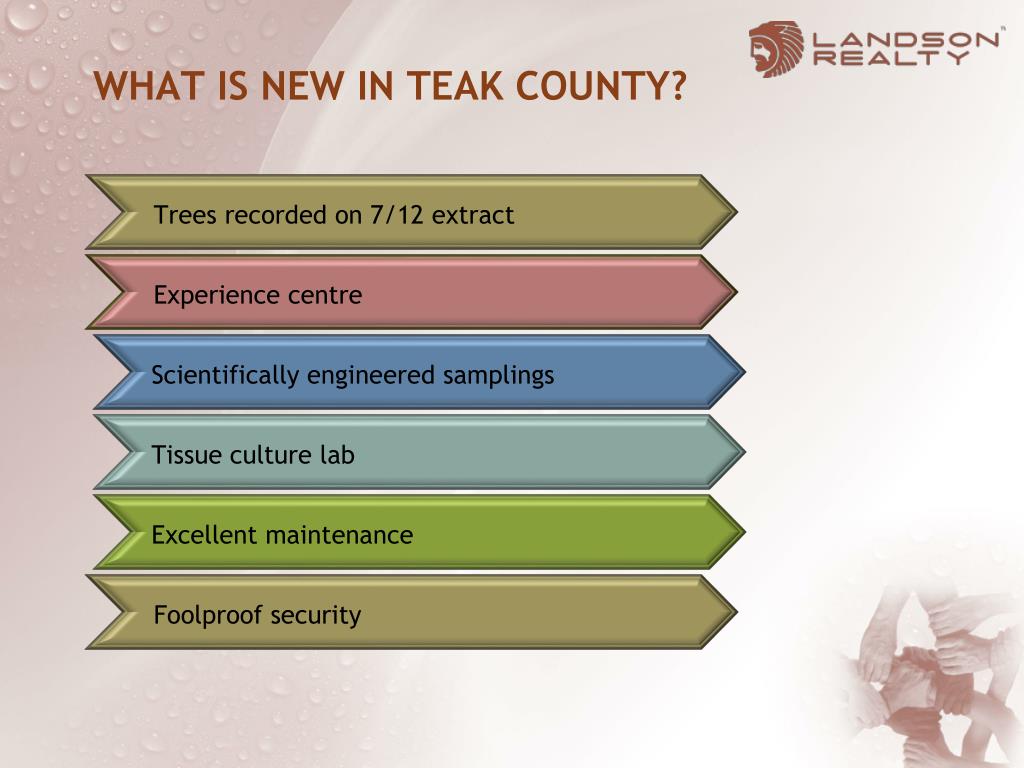 LANDSON REALTY

WHAT IS NEW IN TEAK COUNTY?

Trees recorded on 7/12 extract

Experience centre

Scientifically engineered samplings

Tissue culture lab

Excellent maintenance

Foolproof security